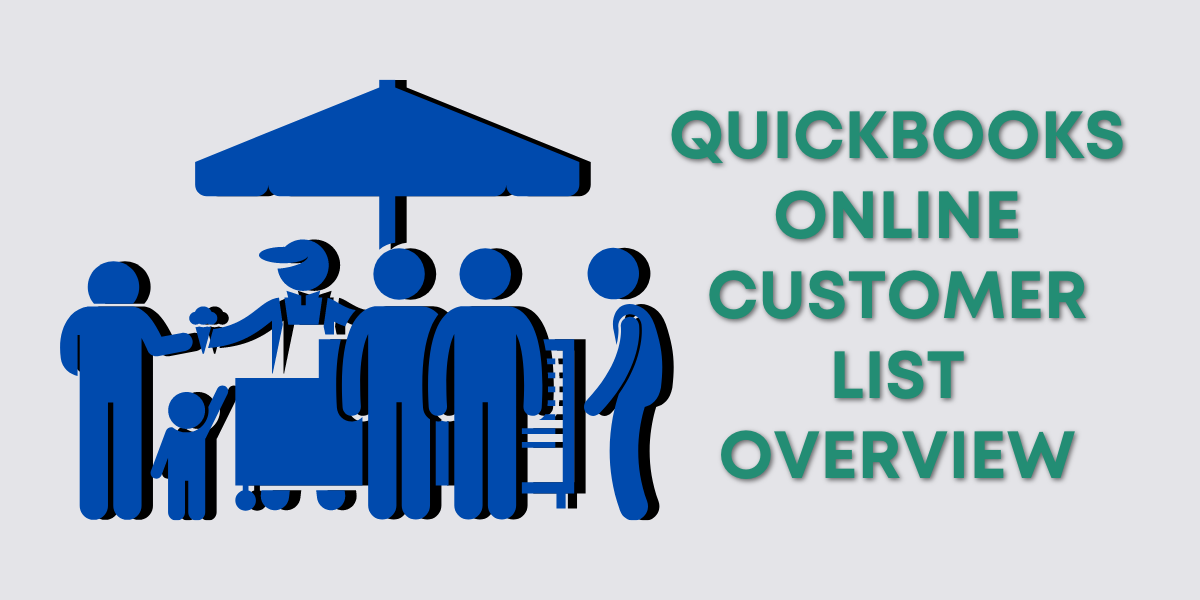 QUICKBOOKS ONLINE CUSTOMER LIST OVERVIEW